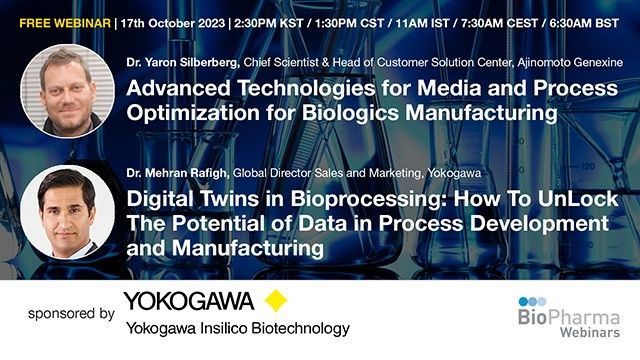 FREE WEBINAR | 17th October 2023 | 2:30PM KST / 1:30PM CST / 11AM IST / 7:30AM CEST / 6:30AM BST

Dr. Yaron Silberberg, Chief Scientist & Head of Customer Solution Center, Ajinomoto Genexine

Advanced Technologies for Media and Process Optimization for Biologics Manufacturing

Dr. Mehran Rafigh, Global Director Sales and Marketing, Yokogawa

Digital Twins in Bioprocessing: How To UnLock The Potential of Data in Process Development and Manufacturing

sponsored by YOKOGAWA

Yokogawa Insilico Biotechnology

BioPharma Webinars